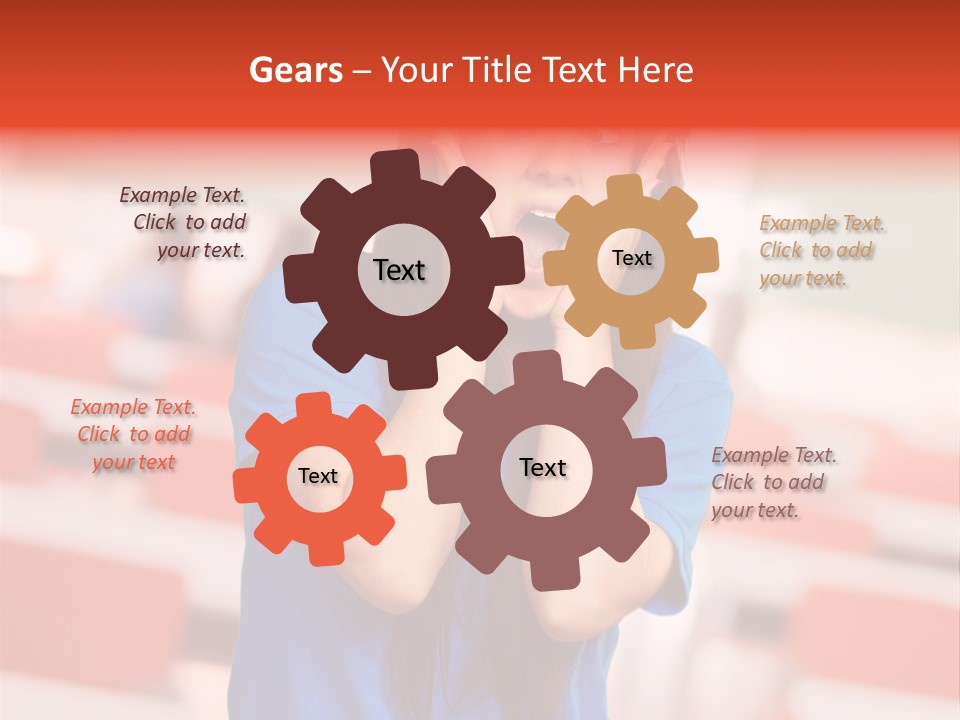 Gears – Your Title Text Here

Example Text. Click to add your text.

Text

Text

Example Text. Click to add your text.

Example Text. Click to add your text

Text

Text

Example Text. Click to add your text.